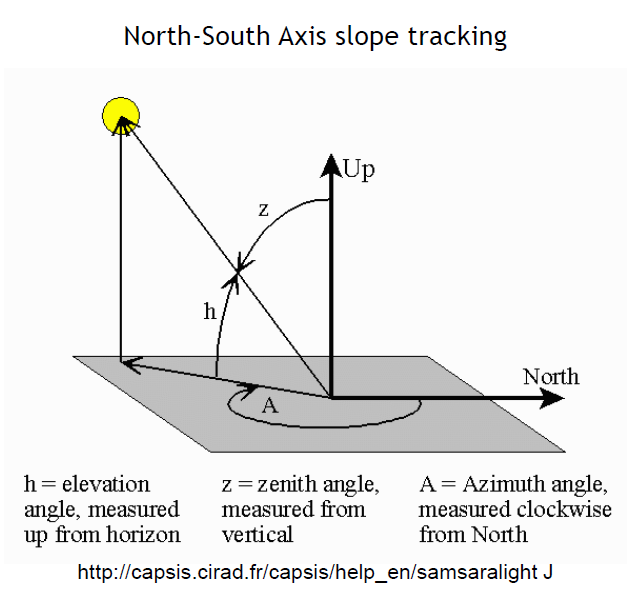 North-South Axis slope tracking

Up

z

h

North

A

h = elevation angle, measured up from horizon

z = zenith angle, measured from vertical

A = Azimuth angle, measured clockwise from North

http://capsis.cirad.fr/capsis/help_en/samsaralight J